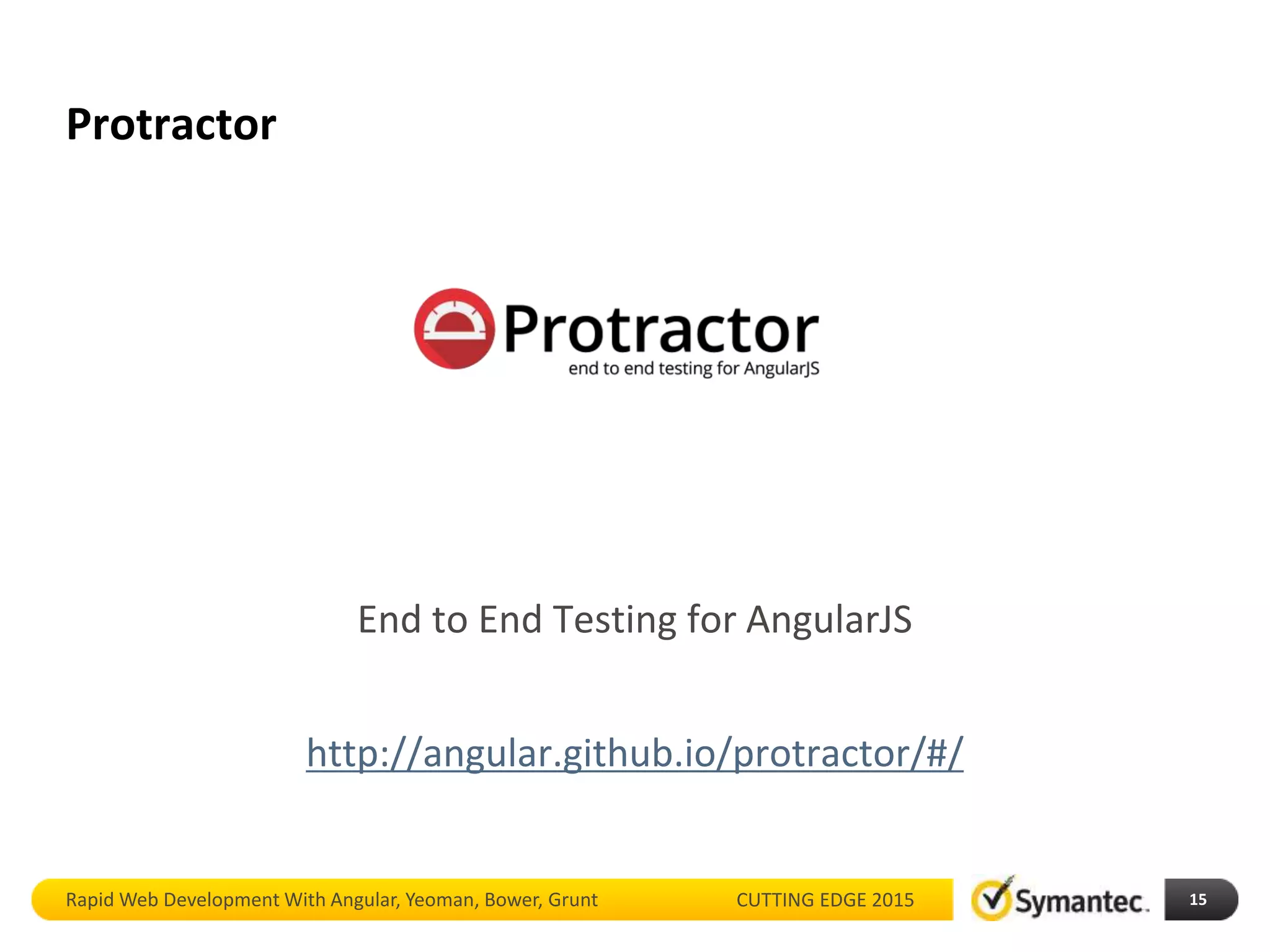 Protractor

Protractor
end to end testing for AngularJS

End to End Testing for AngularJS

http://angular.github.io/protractor/#/

Rapid Web Development With Angular, Yeoman, Bower, Grunt CUTTING EDGE 2015 Symantec. 15